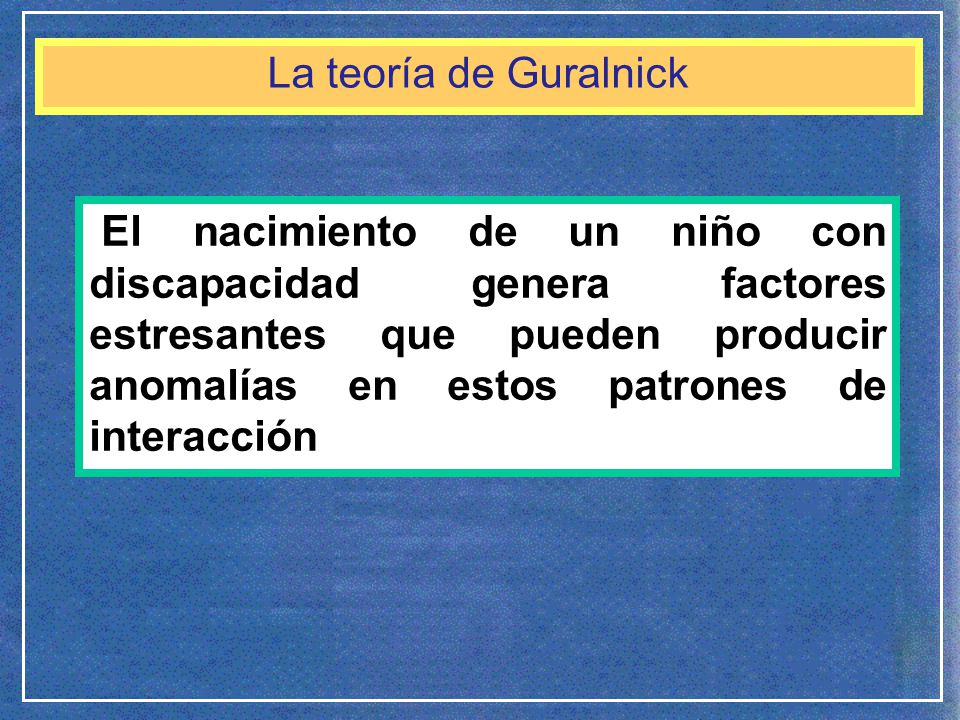 La teoría de Guralnick

El nacimiento de un niño con discapacidad genera factores estresantes que pueden producir anomalías en estos patrones de interacción